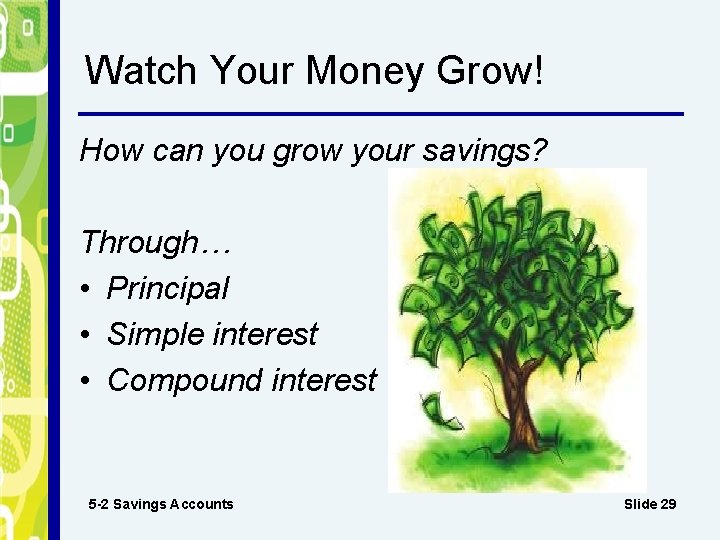 Watch Your Money Grow!

How can you grow your savings?

Through…
• Principal
• Simple interest
• Compound interest

5-2 Savings Accounts

Slide 29